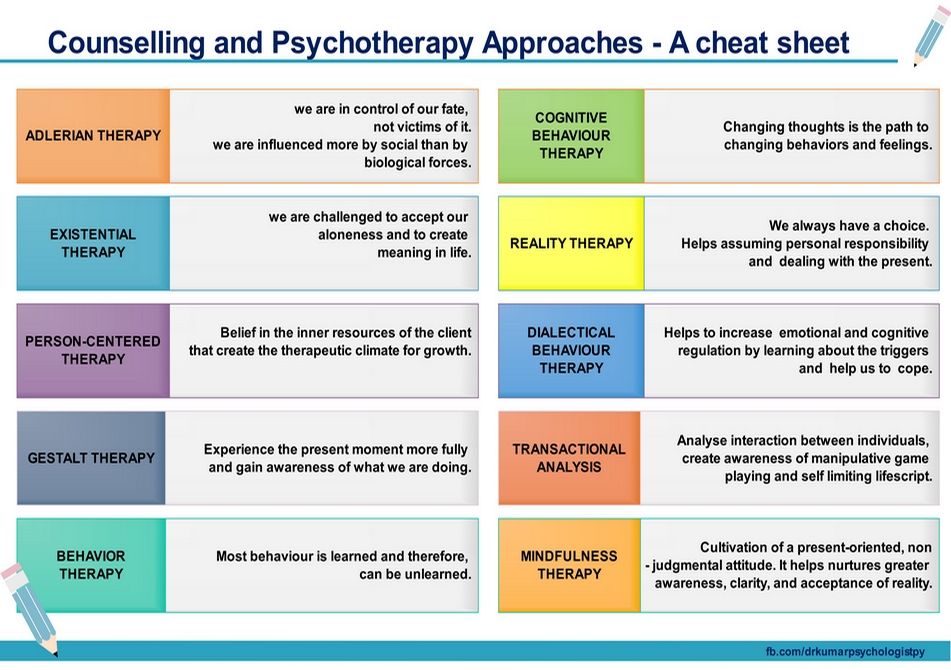 Counselling and Psychotherapy Approaches - A cheat sheet

ADLERIAN THERAPY

we are in control of our fate, not victims of it. we are influenced more by social than by biological forces.

EXISTENTIAL THERAPY

we are challenged to accept our aloneness and to create meaning in life.

PERSON-CENTERED THERAPY

Belief in the inner resources of the client that create the therapeutic climate for growth.

GESTALT THERAPY

Experience the present moment more fully and gain awareness of what we are doing.

BEHAVIOR THERAPY

Most behaviour is learned and therefore, can be unlearned.

COGNITIVE BEHAVIOUR THERAPY

Changing thoughts is the path to changing behaviors and feelings.

REALITY THERAPY

We always have a choice. Helps assuming personal responsibility and dealing with the present.

DIALECTICAL BEHAVIOUR THERAPY

Helps to increase emotional and cognitive regulation by learning about the triggers and help us to cope.

TRANSACTIONAL ANALYSIS

Analyse interaction between individuals, create awareness of manipulative game playing and self limiting lifescript.

MINDFULNESS THERAPY

Cultivation of a present-oriented, non - judgmental attitude. It helps nurtures greater awareness, clarity, and acceptance of reality.

fb.com/drkumarpsychologistpy